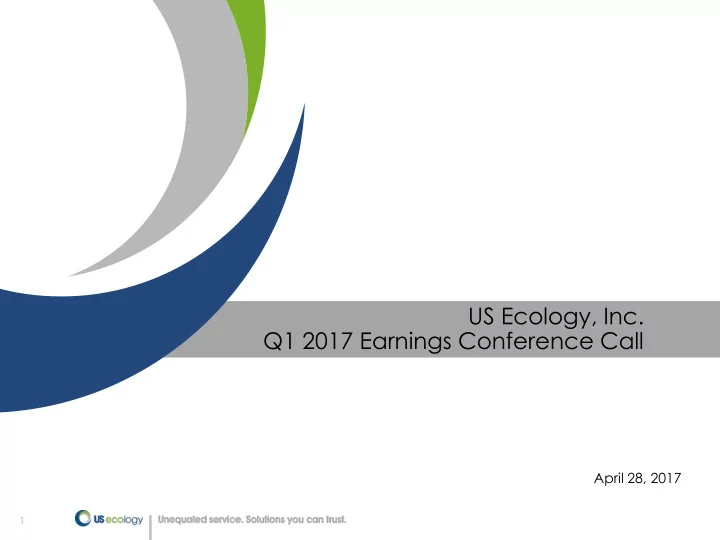 US Ecology, Inc.
Q1 2017 Earnings Conference Call

April 28, 2017

1

US ecology

Unequaled service. Solutions you can trust.